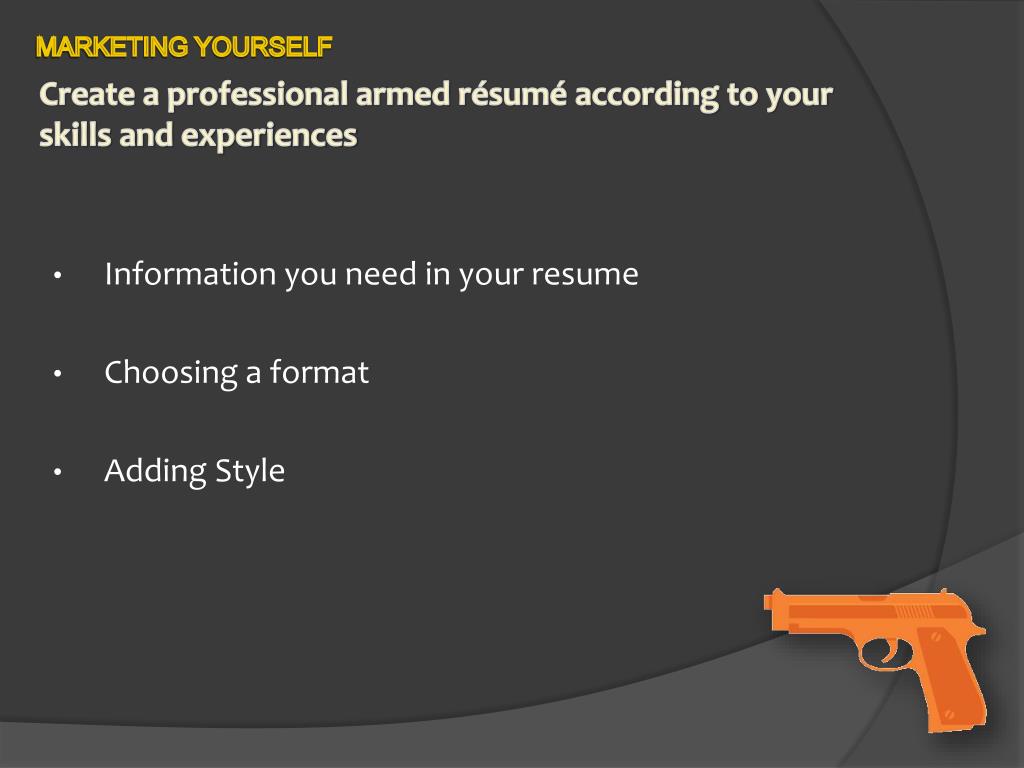 MARKETING YOURSELF

Create a professional armed résumé according to your skills and experiences

• Information you need in your resume

• Choosing a format

• Adding Style